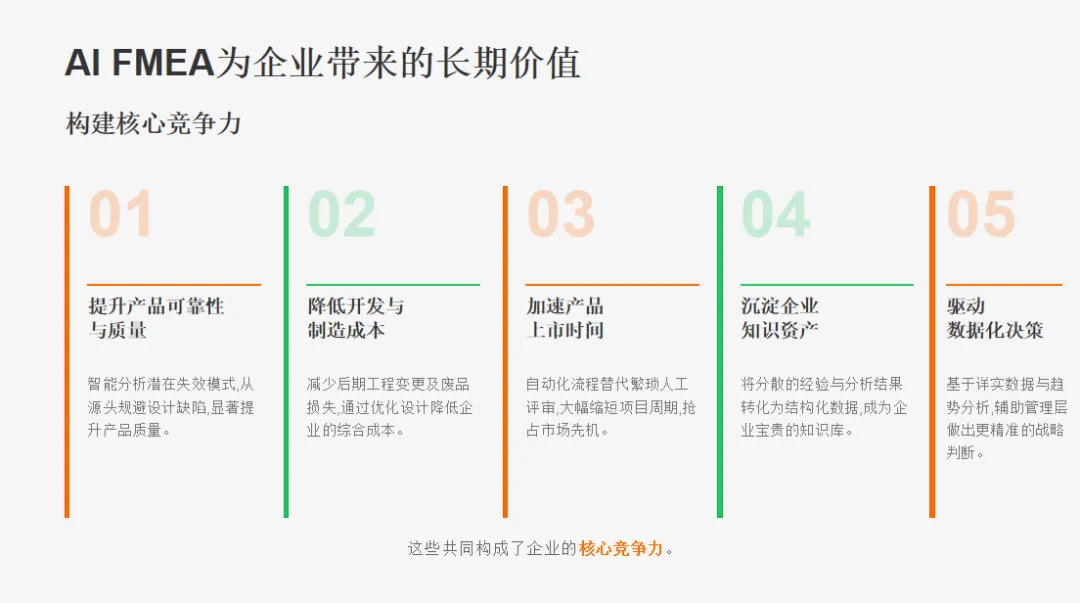 AI FMEA为企业带来的长期价值

构建核心竞争力

01

提升产品可靠性与质量

智能分析潜在失效模式,从源头规避设计缺陷,显著提升产品质量。

02

降低开发与制造成本

减少后期工程变更及废品损失,通过优化设计降低企业的综合成本。

03

加速产品上市时间

自动化流程替代繁琐人工评审,大幅缩短项目周期,抢占市场先机。

04

沉淀企业知识资产

将分散的经验与分析结果转化为结构化数据,成为企业宝贵的知识库。

05

驱动数据化决策

基于详实数据与趋势分析,辅助管理层做出更精准的战略判断。

这些共同构成了企业的核心竞争力。